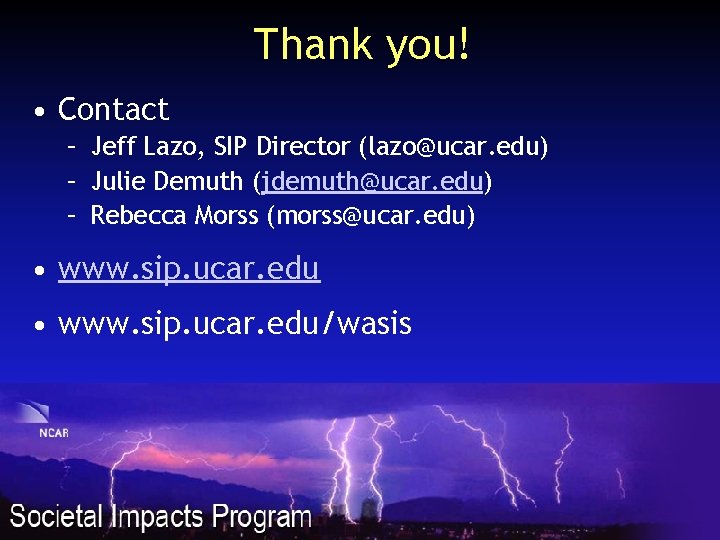 Thank you!

• Contact
– Jeff Lazo, SIP Director (lazo@ucar.edu)
– Julie Demuth (jdemuth@ucar.edu)
– Rebecca Morss (morss@ucar.edu)

• www.sip.ucar.edu

• www.sip.ucar.edu/wasis

NCAR

Societal Impacts Program